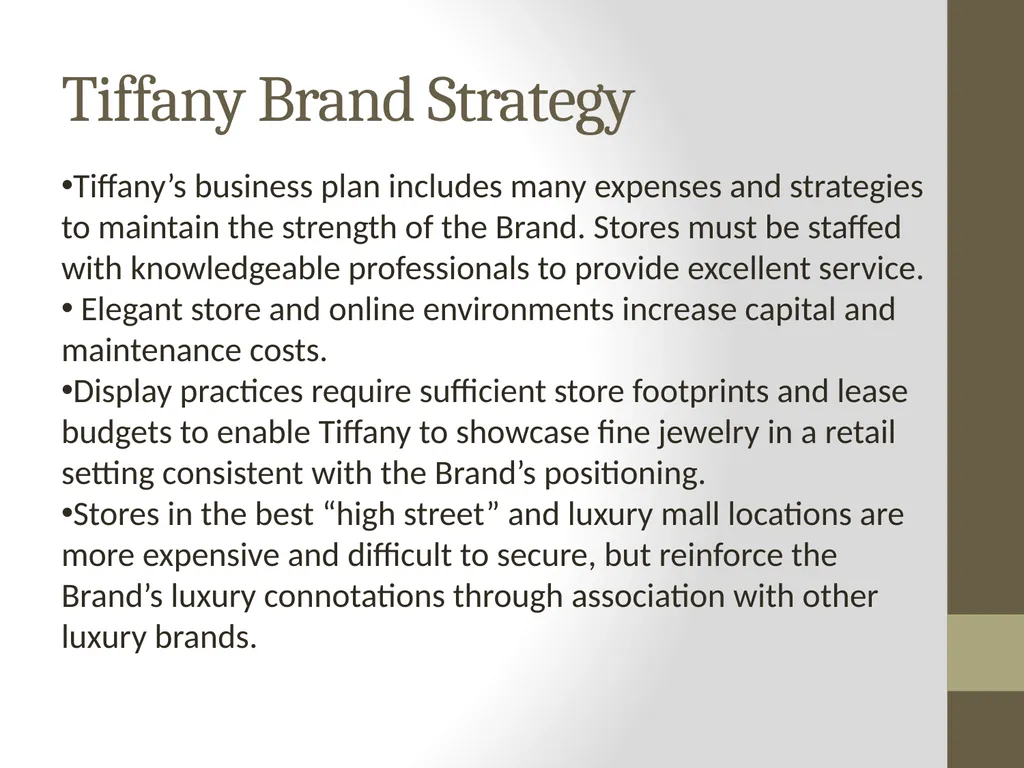 Tiffany Brand Strategy

•Tiffany’s business plan includes many expenses and strategies to maintain the strength of the Brand. Stores must be staffed with knowledgeable professionals to provide excellent service.
• Elegant store and online environments increase capital and maintenance costs.
•Display practices require sufficient store footprints and lease budgets to enable Tiffany to showcase fine jewelry in a retail setting consistent with the Brand’s positioning.
•Stores in the best “high street” and luxury mall locations are more expensive and difficult to secure, but reinforce the Brand’s luxury connotations through association with other luxury brands.